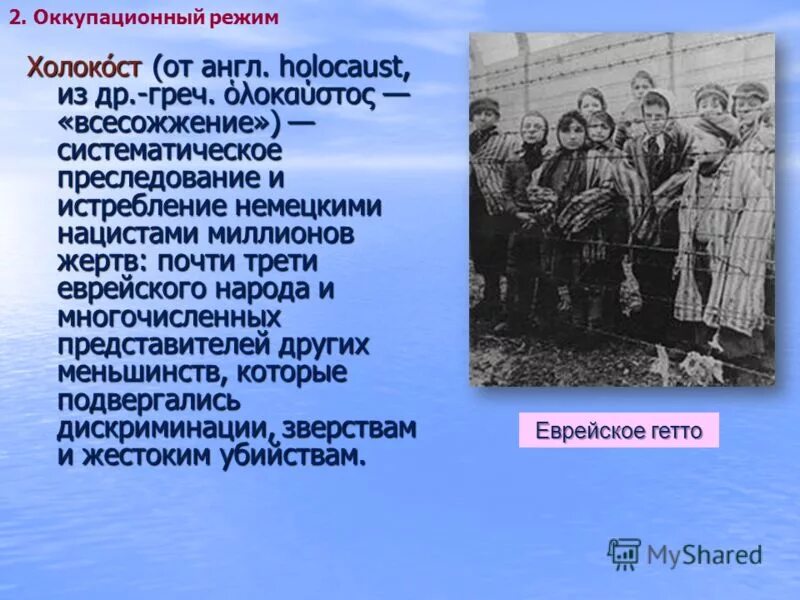 2. Оккупационный режим

Холоко́ст (от англ. holocaust, из др.-греч. ὁλοκαύστος — «всесожжение») — систематическое преследование и истребление немецкими нацистами миллионов жертв: почти трети еврейского народа и многочисленных представителей других меньшинств, которые подвергались дискриминации, зверствам и жестоким убийствам.

Еврейское гетто

MyShared